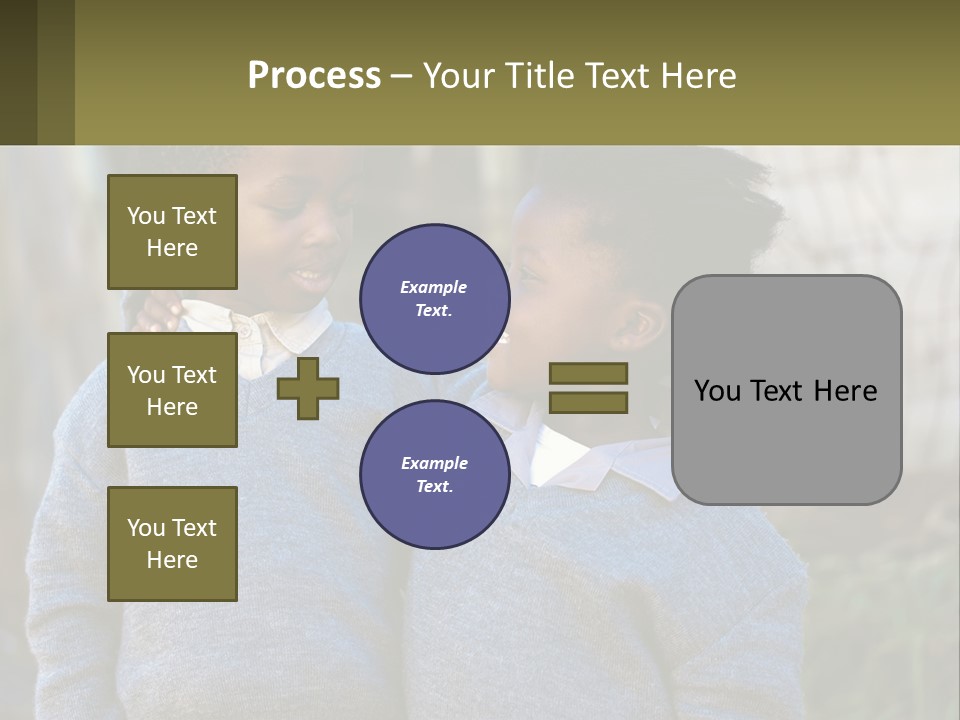 Process – Your Title Text Here

You Text Here

You Text Here

You Text Here

Example Text.

Example Text.

You Text Here